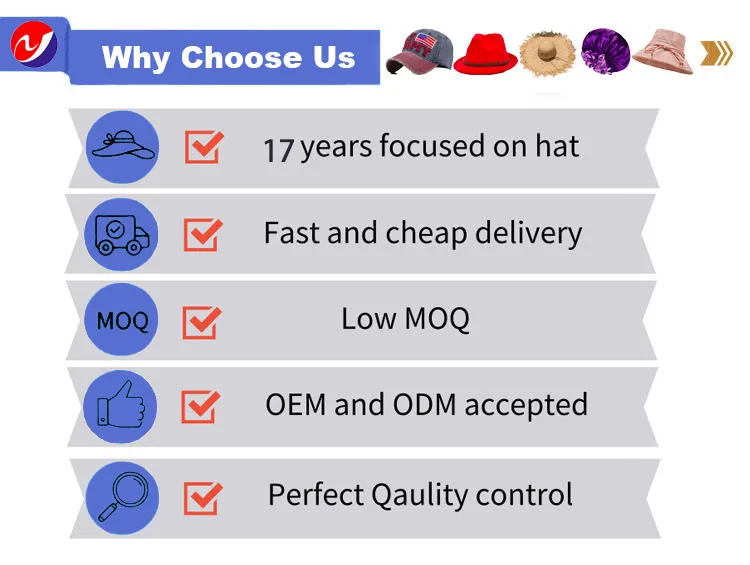 Why Choose Us

17 years focused on hat

Fast and cheap delivery

MOQ

Low MOQ

OEM and ODM accepted

Perfect Qaulity control